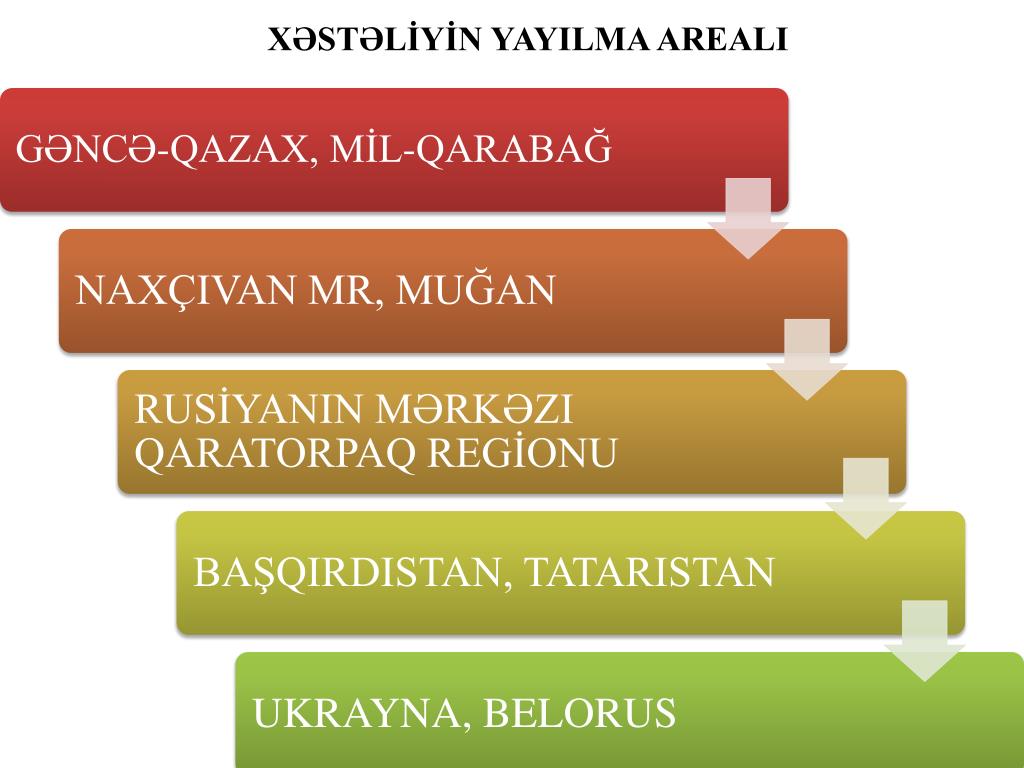 XƏSTƏLİYİN YAYILMA AREALI

GƏNCƏ-QAZAX, MİL-QARABAĞ

NAXÇIVAN MR, MUĞAN

RUSİYANIN MƏRKƏZI QARATORPAQ REGİONU

BAŞQIRDISTAN, TATARISTAN

UKRAYNA, BELORUS